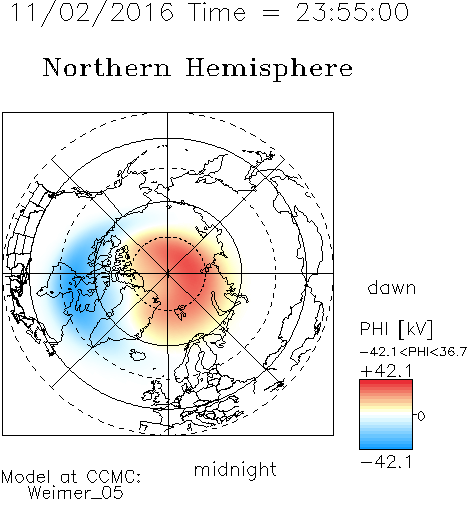 11/02/2016 Time = 23:55:00

Northern Hemisphere

dawn

PHI [kV]
-42.1<PHI<36.7
+42.1
0
-42.1

midnight

Model at CCMC:
Weimer_05